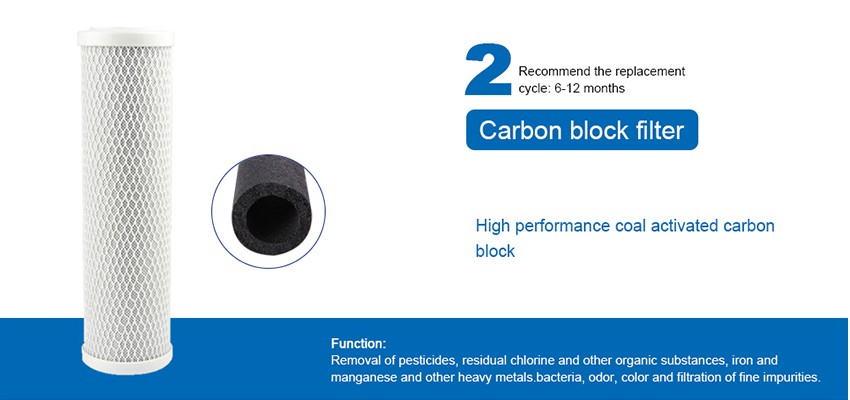 2 Recommend the replacement cycle: 6-12 months

Carbon block filter

High performance coal activated carbon block

Function:
Removal of pesticides, residual chlorine and other organic substances, iron and manganese and other heavy metals.bacteria, odor, color and filtration of fine impurities.